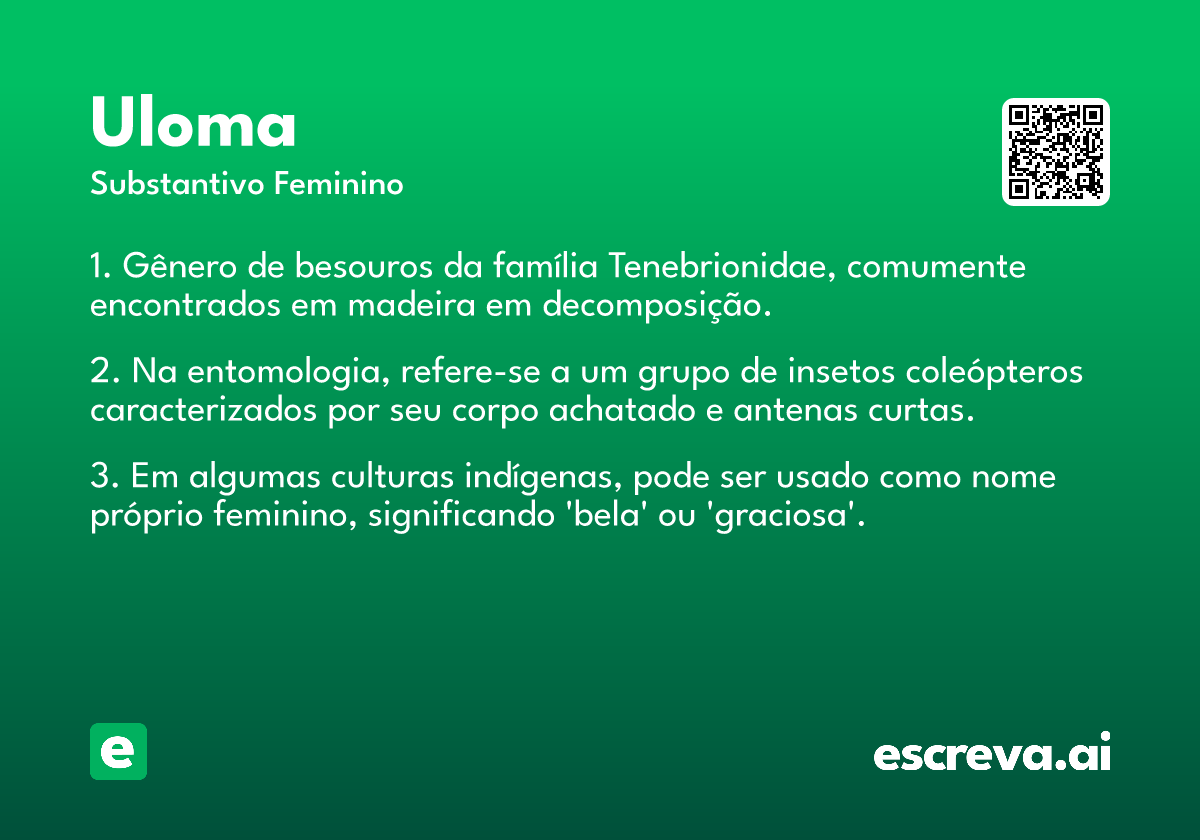 Uloma
Substantivo Feminino

1. Gênero de besouros da família Tenebrionidae, comumente encontrados em madeira em decomposição.

2. Na entomologia, refere-se a um grupo de insetos coleópteros caracterizados por seu corpo achatado e antenas curtas.

3. Em algumas culturas indígenas, pode ser usado como nome próprio feminino, significando 'bela' ou 'graciosa'.

e

escreva.ai